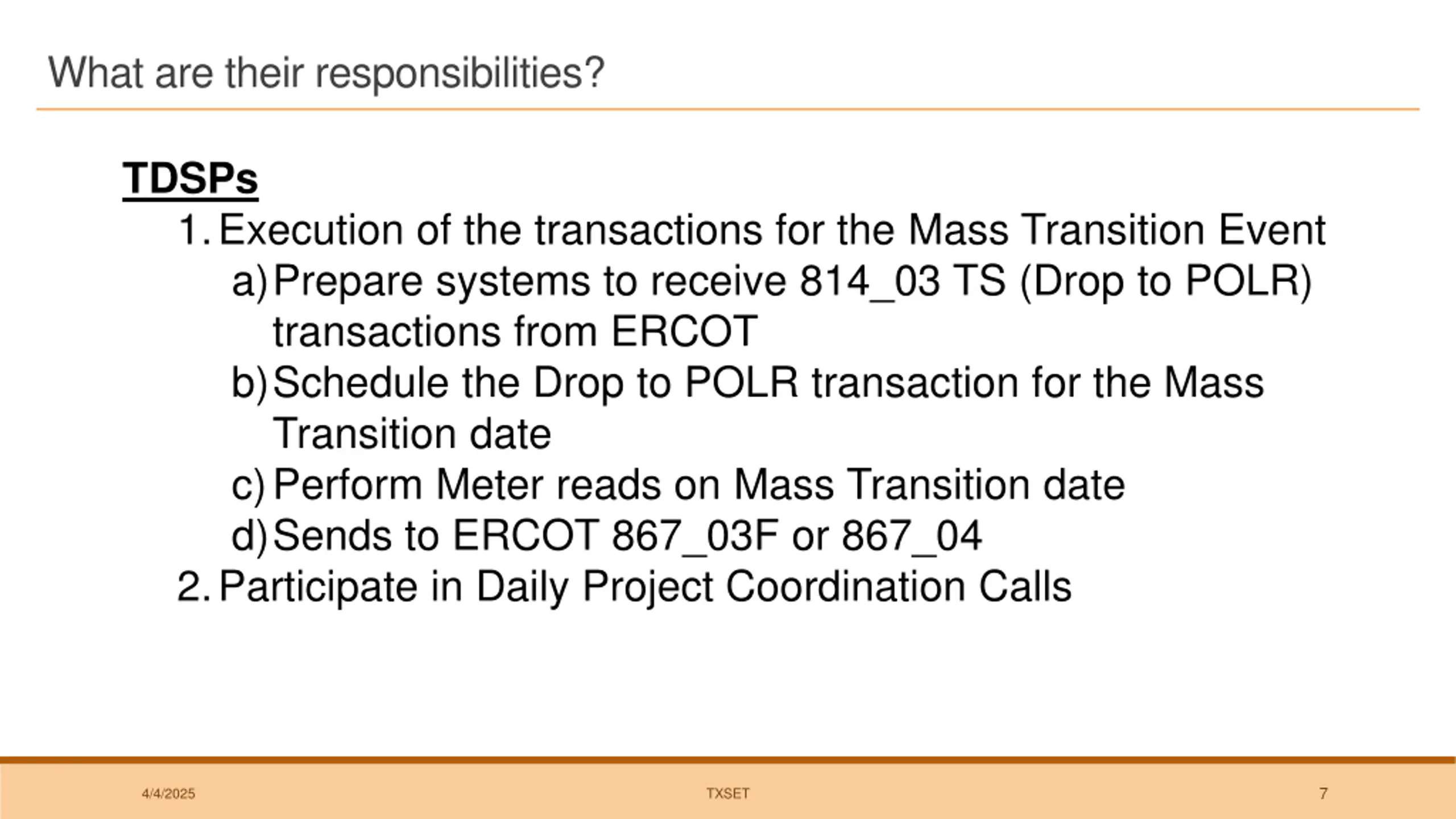 What are their responsibilities?

TDSPs

1. Execution of the transactions for the Mass Transition Event
a) Prepare systems to receive 814_03 TS (Drop to POLR) transactions from ERCOT
b) Schedule the Drop to POLR transaction for the Mass Transition date
c) Perform Meter reads on Mass Transition date
d) Sends to ERCOT 867_03F or 867_04
2. Participate in Daily Project Coordination Calls

4/4/2025 TXSET 7